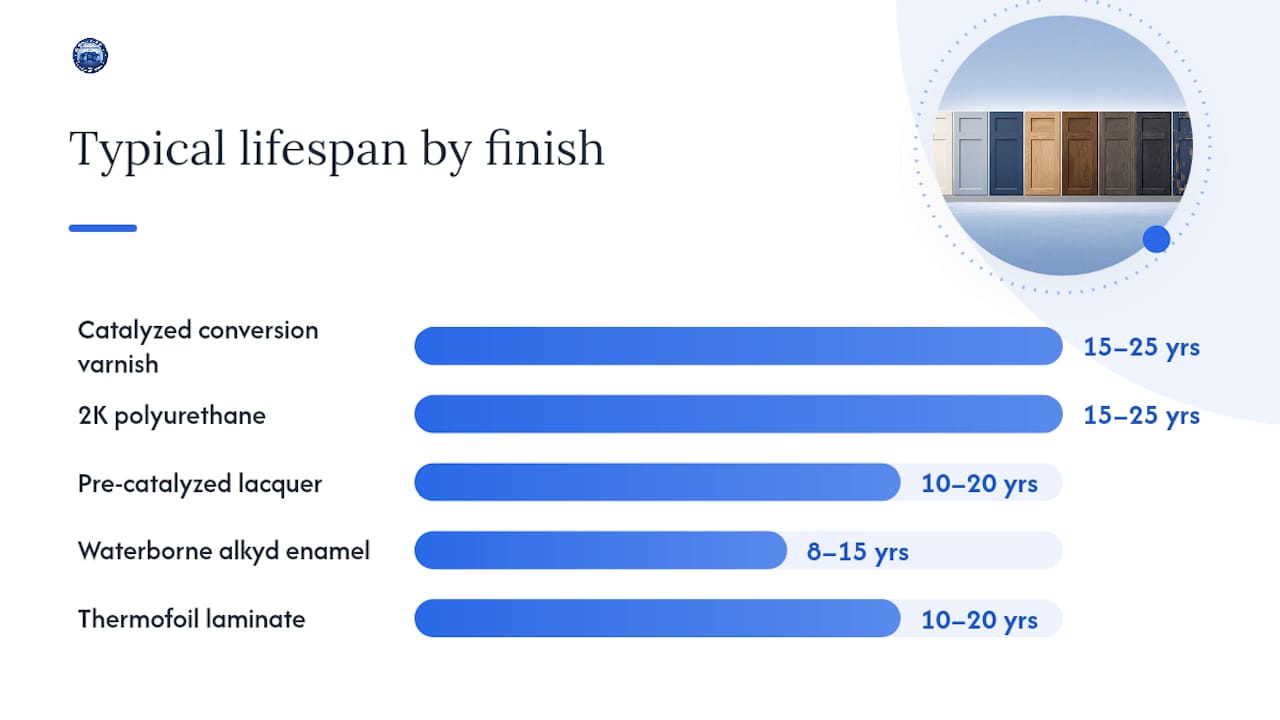 Typical lifespan by finish

Catalyzed conversion varnish 15–25 yrs

2K polyurethane 15–25 yrs

Pre-catalyzed lacquer 10–20 yrs

Waterborne alkyd enamel 8–15 yrs

Thermofoil laminate 10–20 yrs